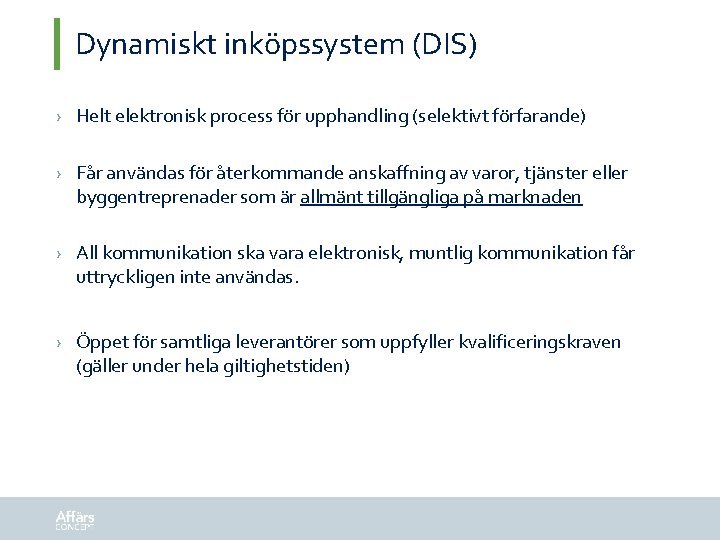 Dynamiskt inköpssystem (DIS)

› Helt elektronisk process för upphandling (selektivt förfarande)

› Får användas för återkommande anskaffning av varor, tjänster eller byggentreprenader som är allmänt tillgängliga på marknaden

› All kommunikation ska vara elektronisk, muntlig kommunikation får uttryckligen inte användas.

› Öppet för samtliga leverantörer som uppfyller kvalificeringskraven (gäller under hela giltighetstiden)

Affärs CONCEPT